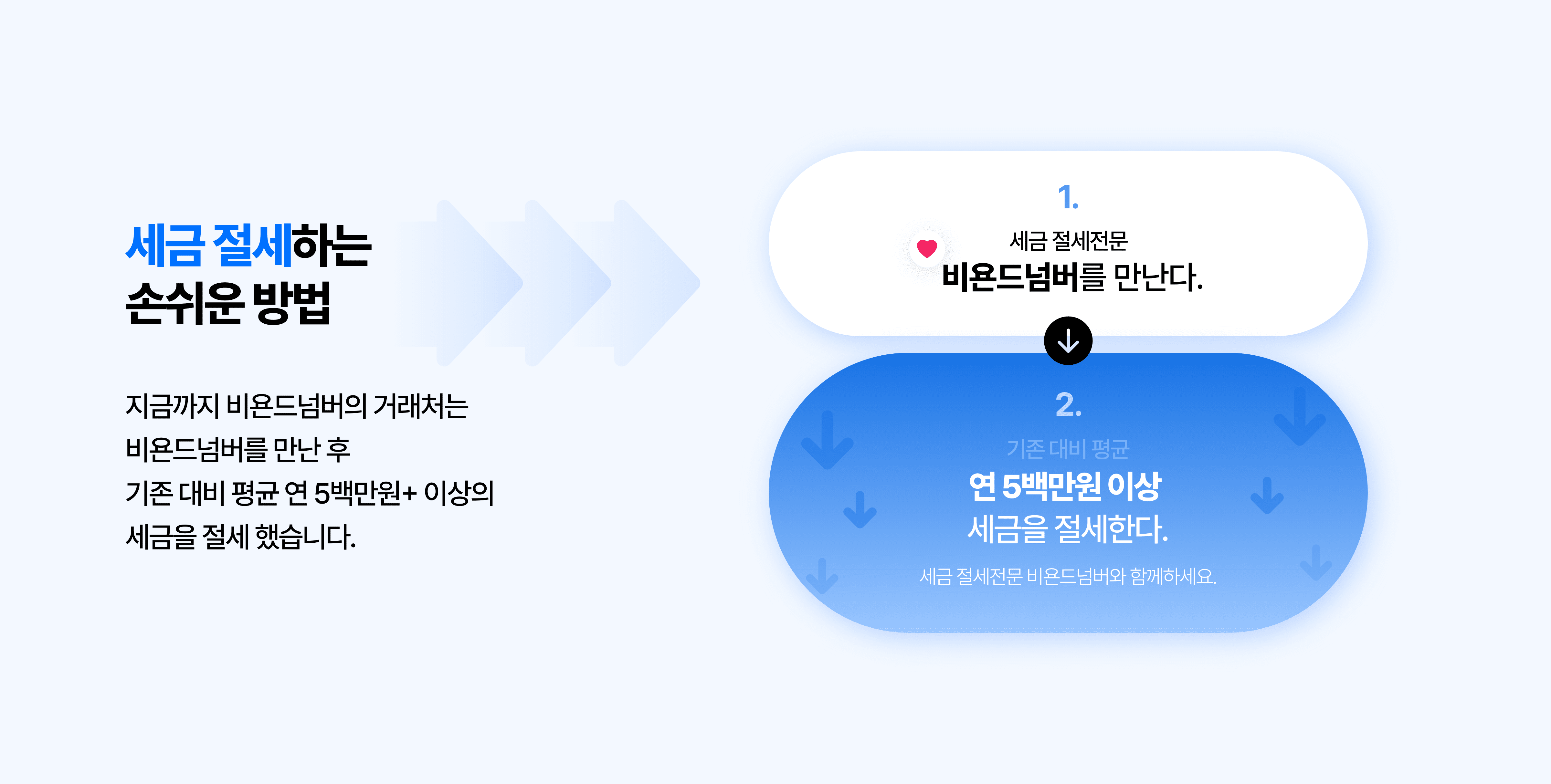 세금 절세하는
손쉬운 방법

지금까지 비욘드넘버의 거래처는
비욘드넘버를 만난 후
기존 대비 평균 연 5백만원+ 이상의
세금을 절세 했습니다.

1.
세금 절세전문
비욘드넘버를 만난다.

2.
기존 대비 평균
연 5백만원 이상
세금을 절세한다.
세금 절세전문 비욘드넘버와 함께하세요.